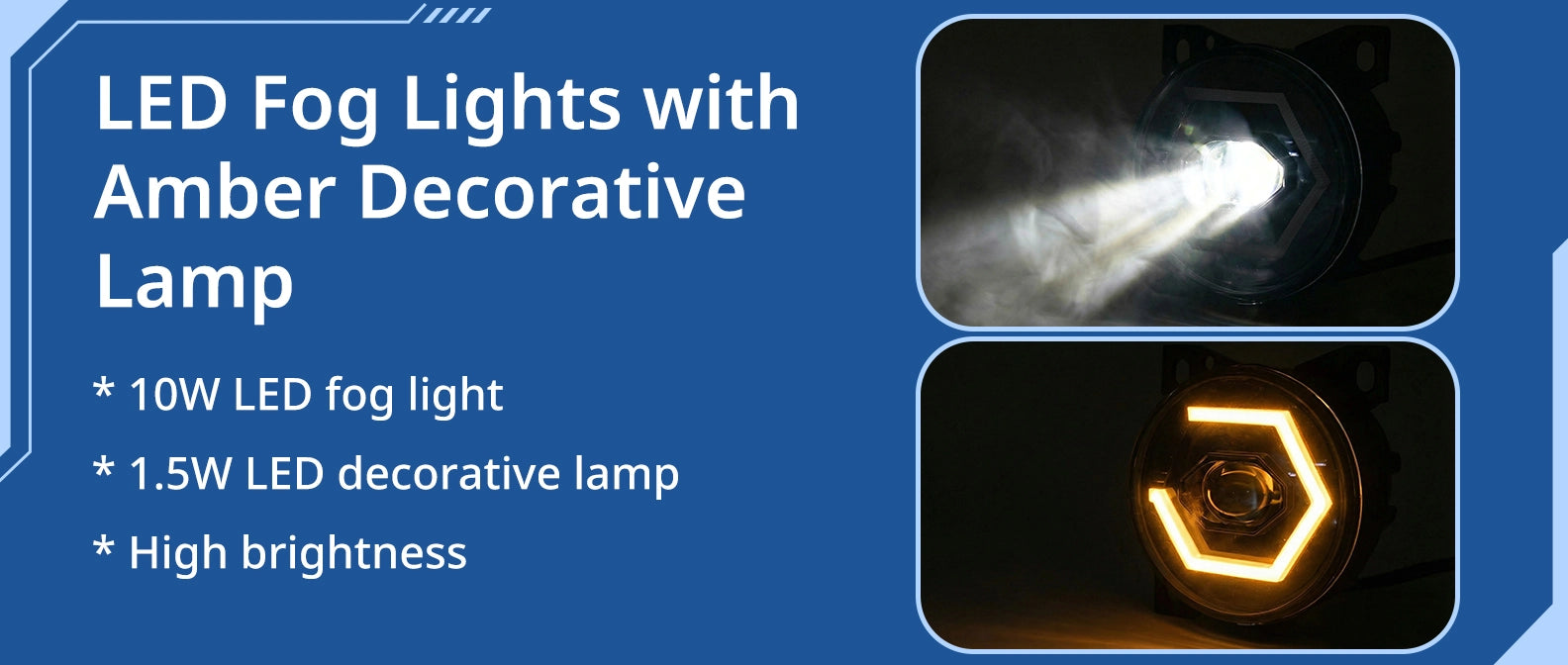 LED Fog Lights with Amber Decorative Lamp

* 10W LED fog light

* 1.5W LED decorative lamp

* High brightness